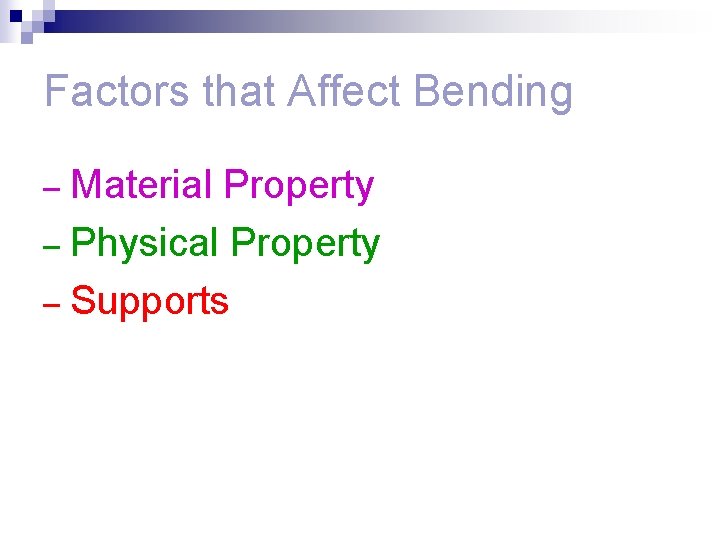 Factors that Affect Bending

– Material Property
– Physical Property
– Supports